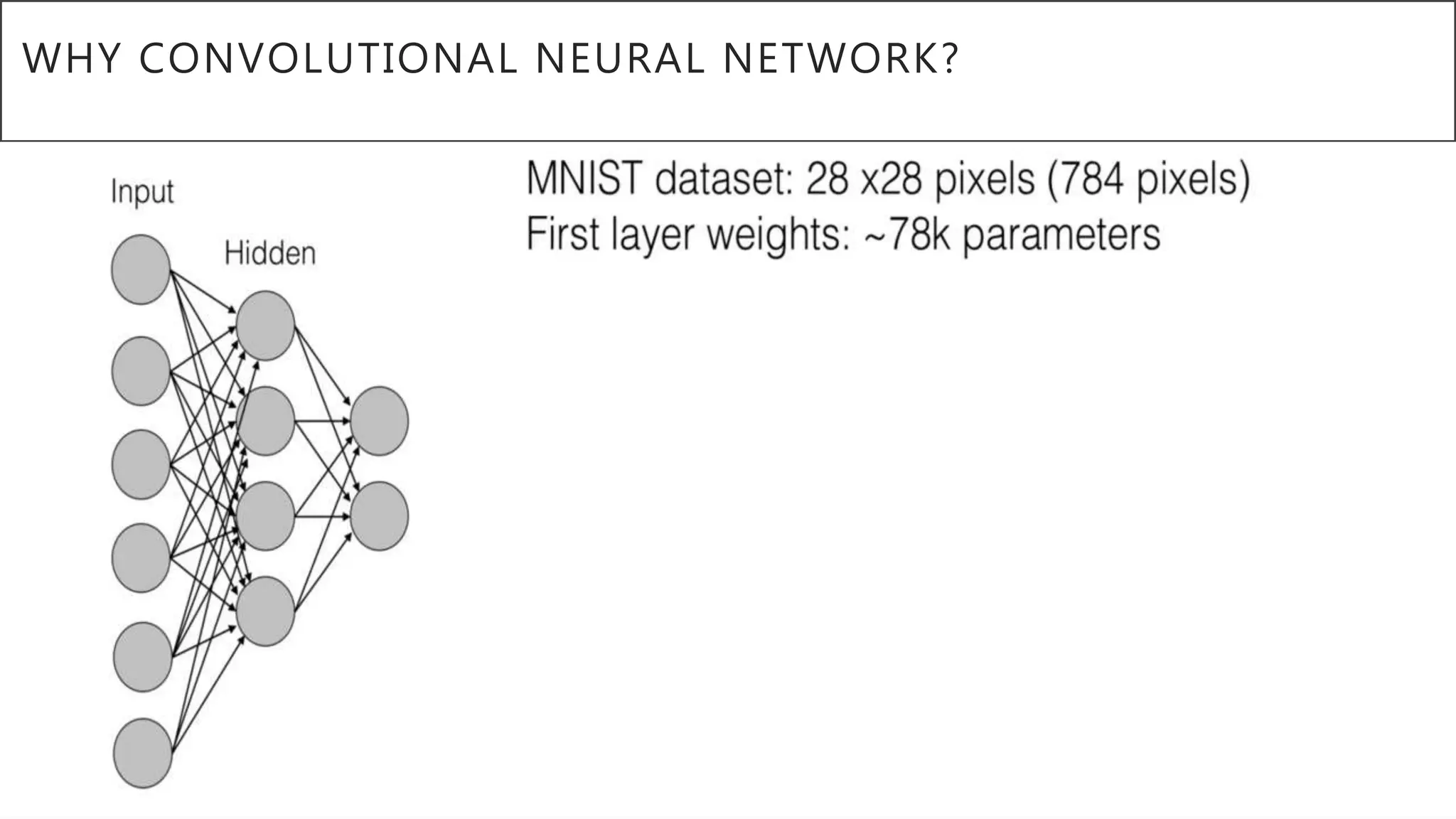 WHY CONVOLUTIONAL NEURAL NETWORK?

Input

Hidden

MNIST dataset: 28 x28 pixels (784 pixels)
First layer weights: ~78k parameters